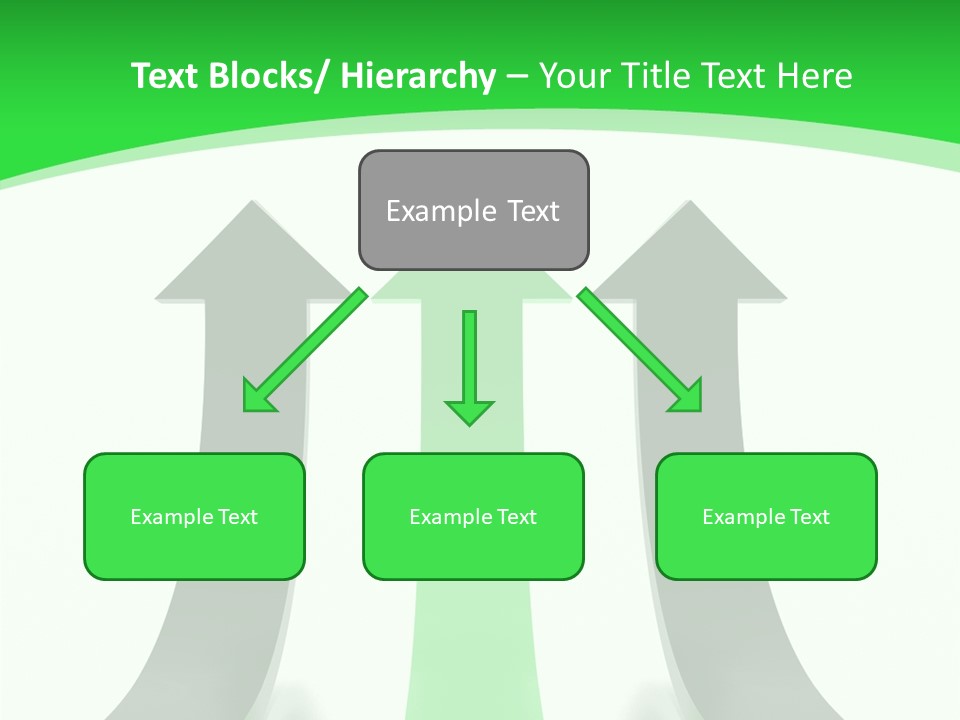 Text Blocks/ Hierarchy – Your Title Text Here

Example Text

Example Text

Example Text

Example Text